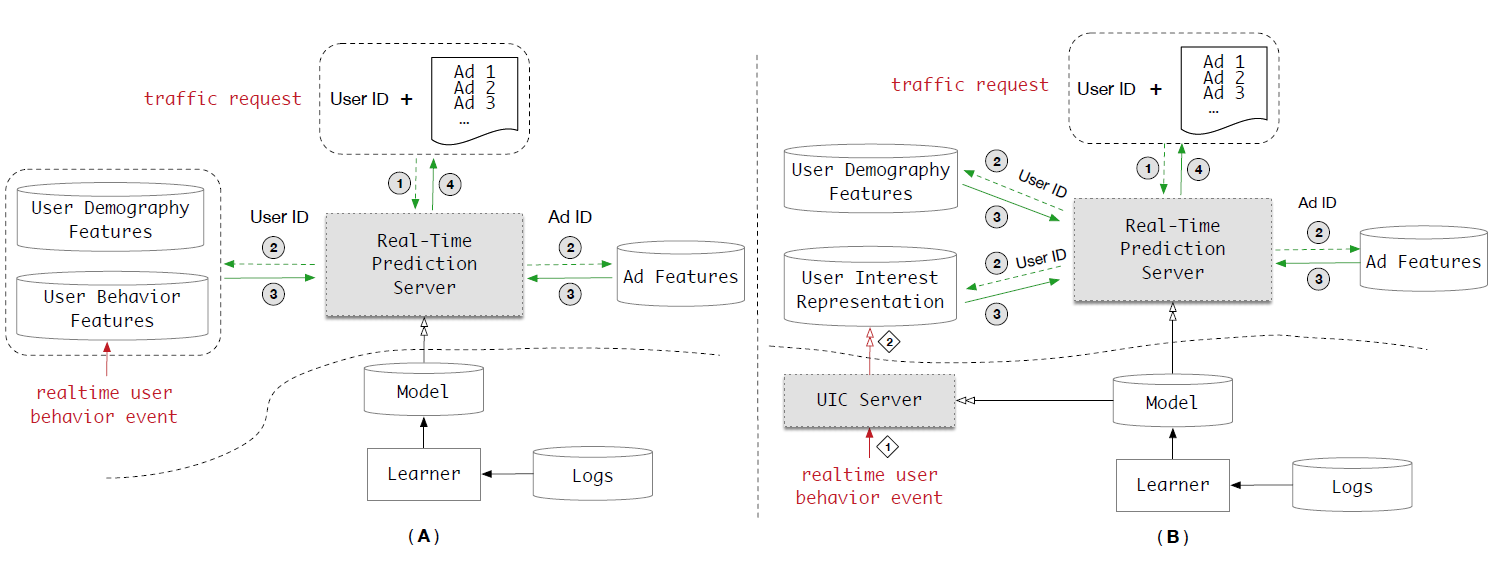 traffic request

User ID +

Ad 1
Ad 2
Ad 3
...

1

4

User Demography Features

User Behavior Features

User ID

2

3

Real-Time Prediction Server

Ad ID

2

3

Ad Features

realtime user behavior event

Model

Learner

Logs

(A)

traffic request

User ID +

Ad 1
Ad 2
Ad 3
...

1

4

User Demography Features

2

User ID

3

User Interest Representation

2

User ID

3

Real-Time Prediction Server

Ad ID

2

3

Ad Features

2

UIC Server

1

realtime user behavior event

Model

Learner

Logs

(B)